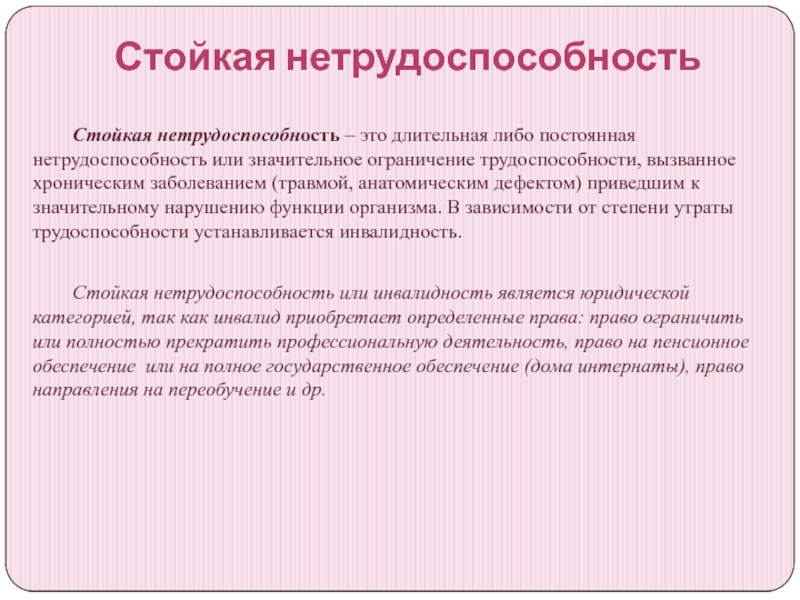 Стойкая нетрудоспособность

Стойкая нетрудоспособность – это длительная либо постоянная нетрудоспособность или значительное ограничение трудоспособности, вызванное хроническим заболеванием (травмой, анатомическим дефектом) приведшим к значительному нарушению функции организма. В зависимости от степени утраты трудоспособности устанавливается инвалидность.

Стойкая нетрудоспособность или инвалидность является юридической категорией, так как инвалид приобретает определенные права: право ограничить или полностью прекратить профессиональную деятельность, право на пенсионное обеспечение  или на полное государственное обеспечение (дома интернаты), право направления на переобучение и др.